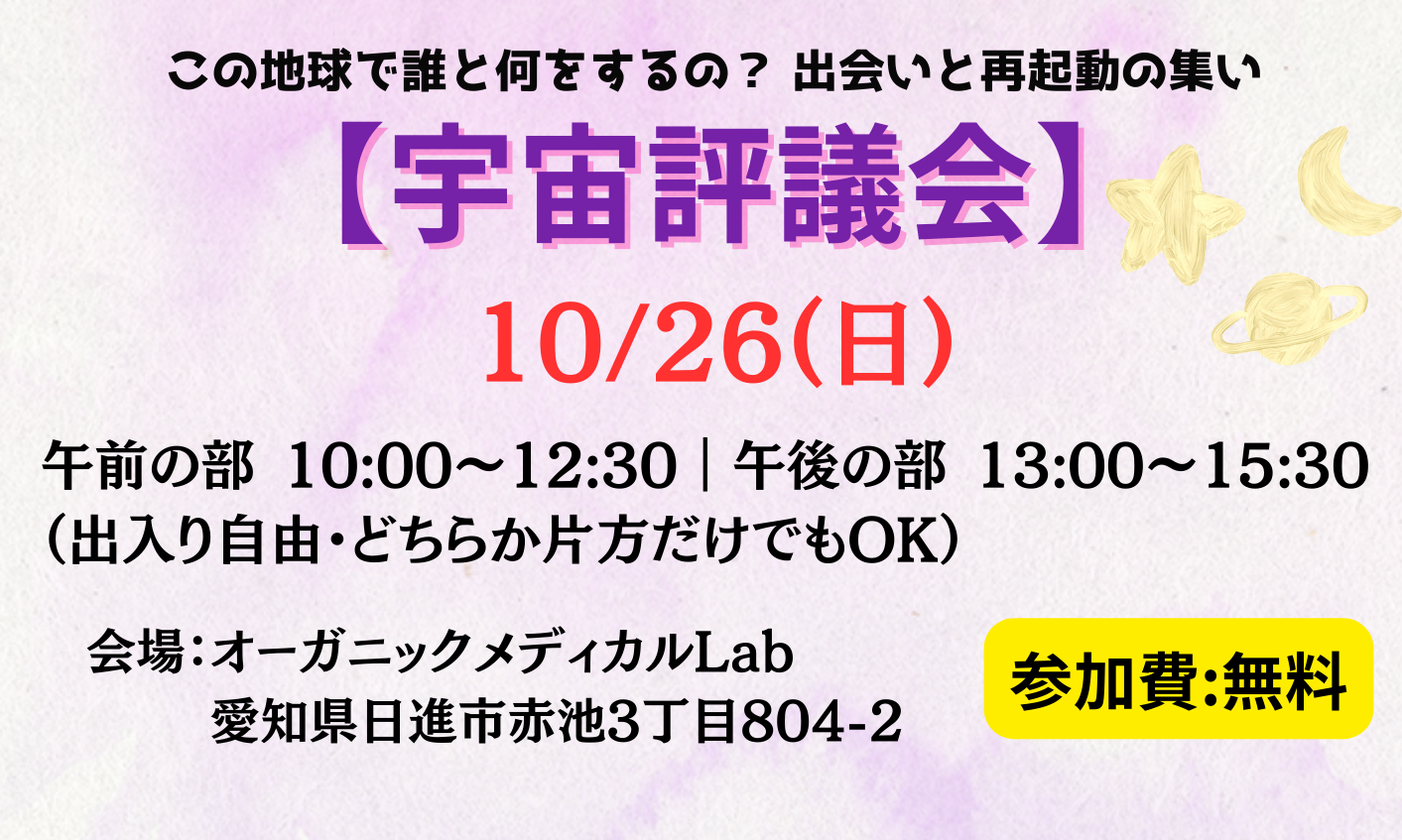 この地球で誰と何をするの？ 出会いと再起動の集い

【宇宙評議会】

10/26(日)

午前の部 10:00〜12:30｜午後の部 13:00〜15:30
（出入り自由・どちらか片方だけでもOK）

会場：オーガニックメディカルLab
愛知県日進市赤池3丁目804-2

参加費:無料